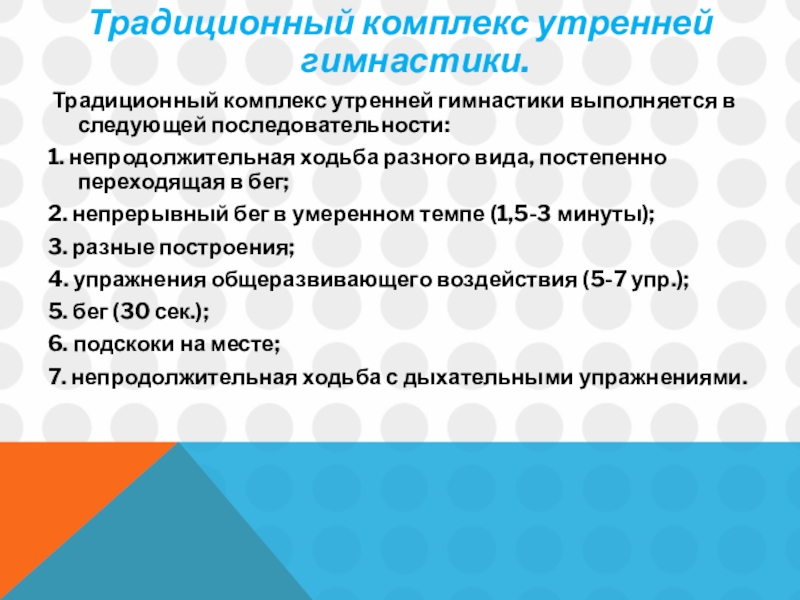 Традиционный комплекс утренней гимнастики.

Традиционный комплекс утренней гимнастики выполняется в следующей последовательности:

1. непродолжительная ходьба разного вида, постепенно переходящая в бег;

2. непрерывный бег в умеренном темпе (1,5-3 минуты);

3. разные построения;

4. упражнения общеразвивающего воздействия (5-7 упр.);

5. бег (30 сек.);

6. подскоки на месте;

7. непродолжительная ходьба с дыхательными упражнениями.